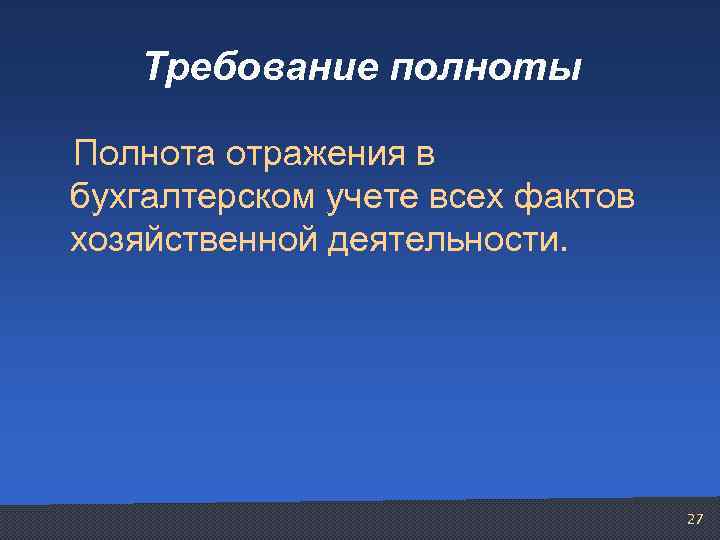 Требование полноты

Полнота отражения в бухгалтерском учете всех фактов хозяйственной деятельности.

27